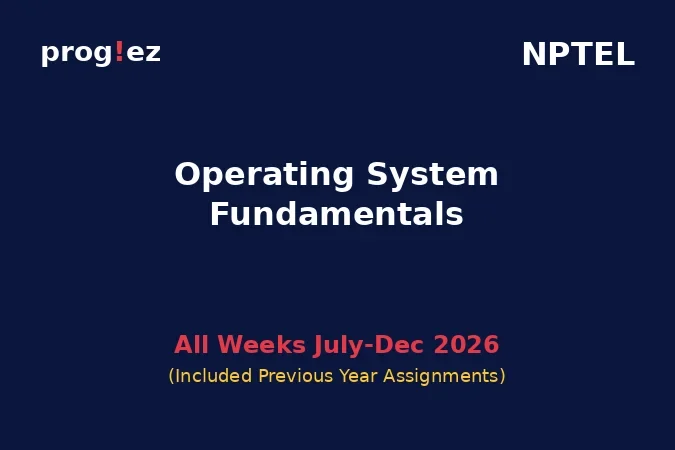 prog!ez

NPTEL

Operating System Fundamentals

All Weeks July-Dec 2026

(Included Previous Year Assignments)